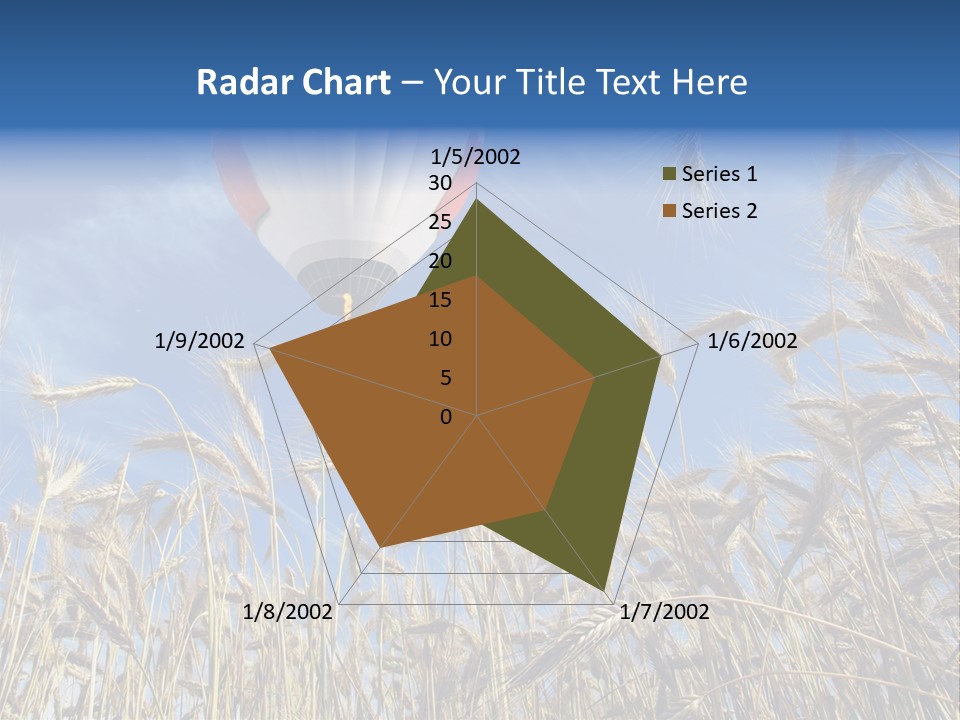 Radar Chart – Your Title Text Here

1/5/2002
30
25
20
15
10
5
0

1/6/2002
1/7/2002
1/8/2002
1/9/2002

Series 1
Series 2